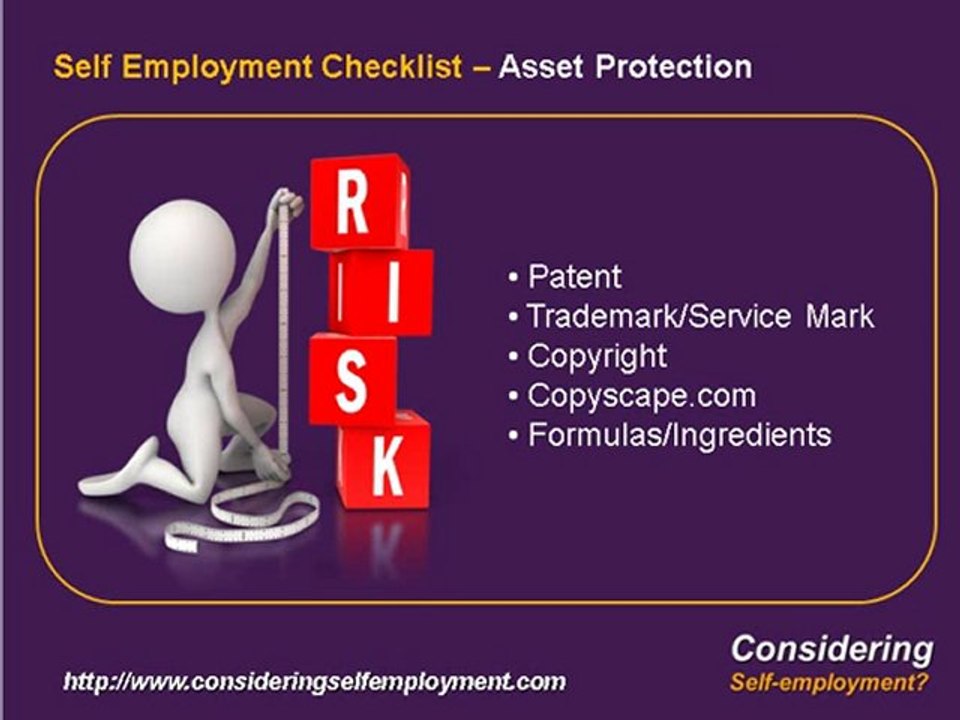 Self Employment Checklist – Asset Protection

R
I
S
K

• Patent
• Trademark/Service Mark
• Copyright
• Copyscape.com
• Formulas/Ingredients

http://www.consideringselfemployment.com

Considering
Self-employment?